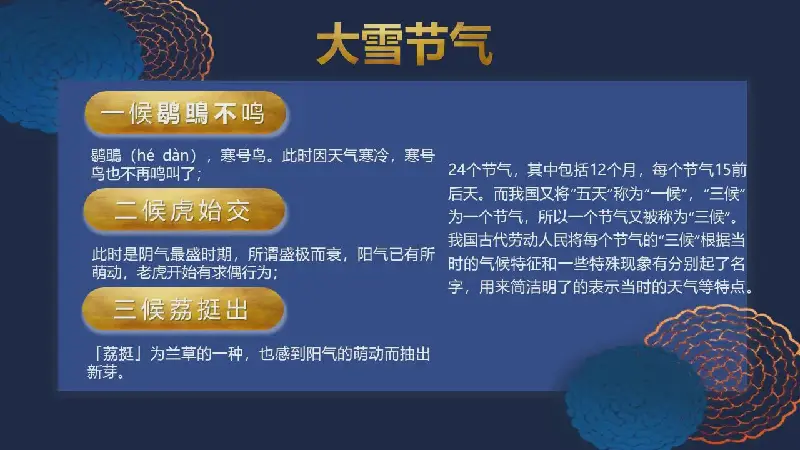 大雪节气

一候鹖鴠不鸣

鹖鴠（hé dàn），寒号鸟。此时因天气寒冷，寒号鸟也不再鸣叫了；

二候虎始交

此时是阴气最盛时期，所谓盛极而衰，阳气已有所萌动，老虎开始有求偶行为；

三候荔挺出

「荔挺」为兰草的一种，也感到阳气的萌动而抽出新芽。

24个节气，其中包括12个月，每个节气15前后天。而我国又将“五天”称为“一候”，“三候”为一个节气，所以一个节气又被称为“三候”。我国古代劳动人民将每个节气的“三候”根据当时的气候特征和一些特殊现象有分别起了名字，用来简洁明了的表示当时的天气等特点。